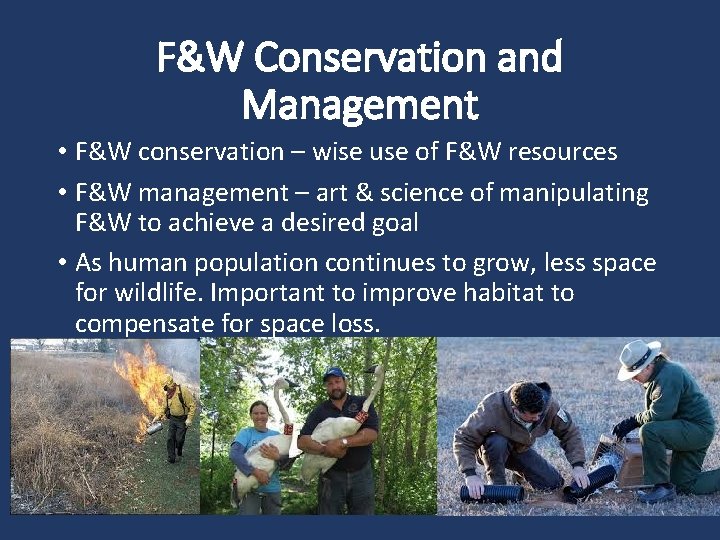 F&W Conservation and Management

• F&W conservation – wise use of F&W resources
• F&W management – art & science of manipulating F&W to achieve a desired goal
• As human population continues to grow, less space for wildlife. Important to improve habitat to compensate for space loss.